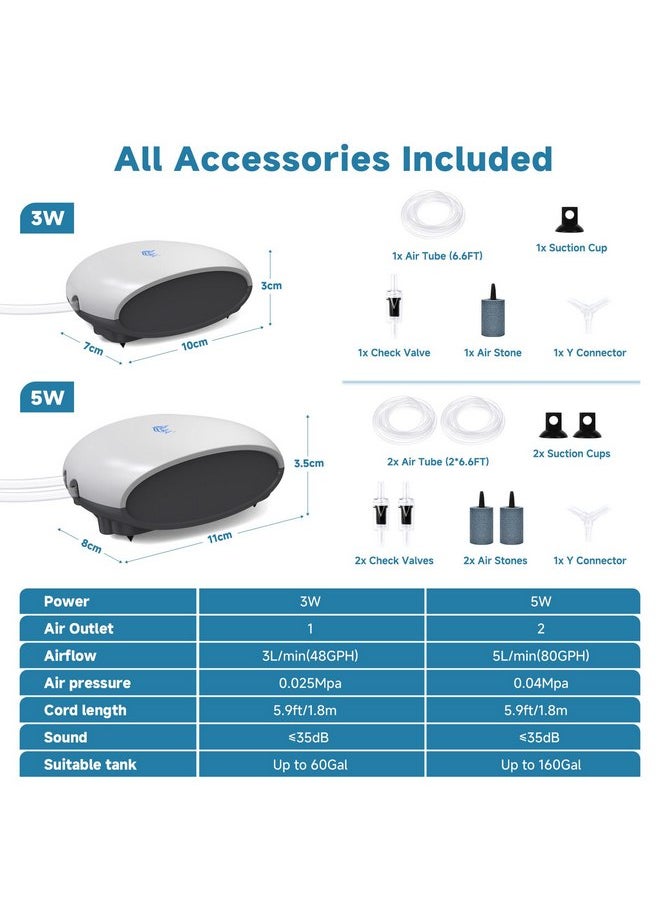 All Accessories Included

3W

3cm

7cm

10cm

1x Air Tube (6.6FT)

1x Suction Cup

1x Check Valve

1x Air Stone

1x Y Connector

5W

3.5cm

8cm

11cm

2x Air Tube (2*6.6FT)

2x Suction Cups

2x Check Valves

2x Air Stones

1x Y Connector

| Power | 3W | 5W |
|---|---|---|
| Air Outlet | 1 | 2 |
| Airflow | 3L/min(48GPH) | 5L/min(80GPH) |
| Air pressure | 0.025Mpa | 0.04Mpa |
| Cord length | 5.9ft/1.8m | 5.9ft/1.8m |
| Sound | ≤35dB | ≤35dB |
| Suitable tank | Up to 60Gal | Up to 160Gal |